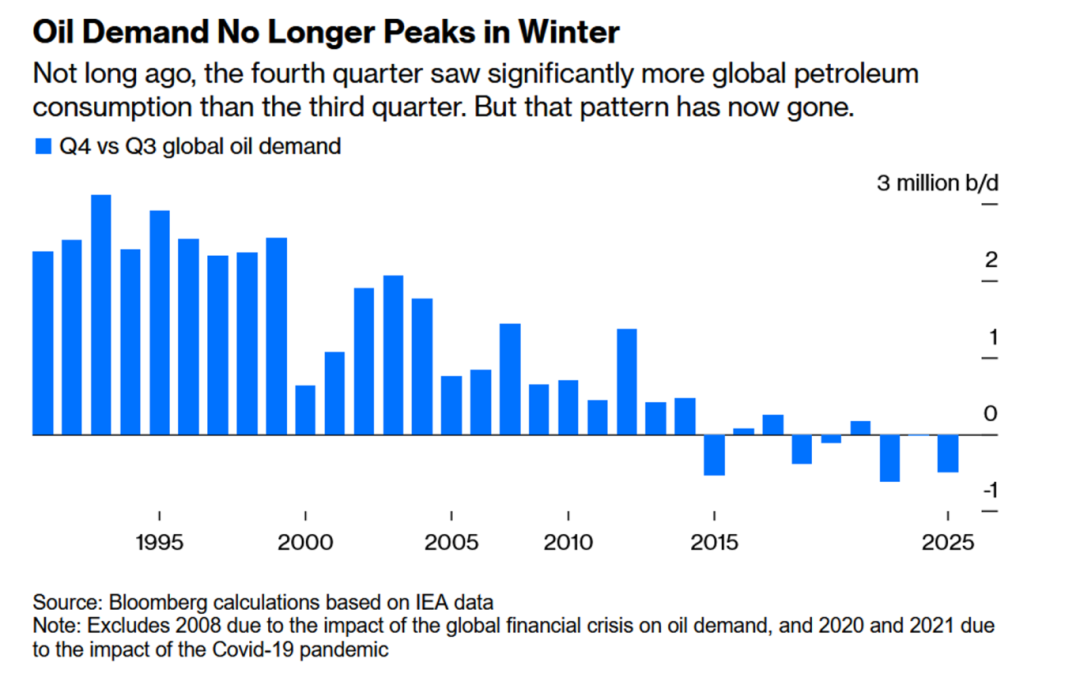 Oil Demand No Longer Peaks in Winter

Not long ago, the fourth quarter saw significantly more global petroleum consumption than the third quarter. But that pattern has now gone.

Q4 vs Q3 global oil demand

3 million b/d
2
1
0
-1

1995
2000
2005
2010
2015
2025

Source: Bloomberg calculations based on IEA data
Note: Excludes 2008 due to the impact of the global financial crisis on oil demand, and 2020 and 2021 due to the impact of the Covid-19 pandemic